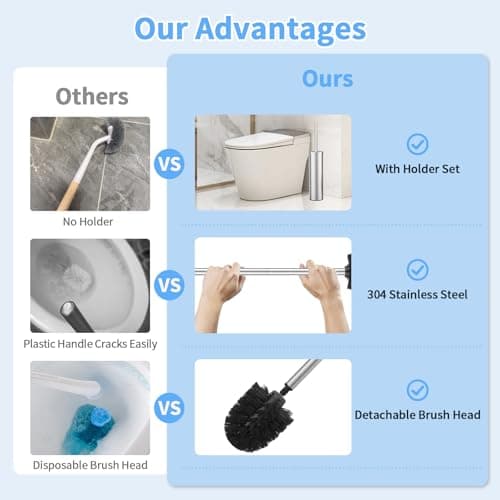 Our Advantages

Others

No Holder

Plastic Handle Cracks Easily

Disposable Brush Head

VS

VS

VS

Ours

With Holder Set

304 Stainless Steel

Detachable Brush Head